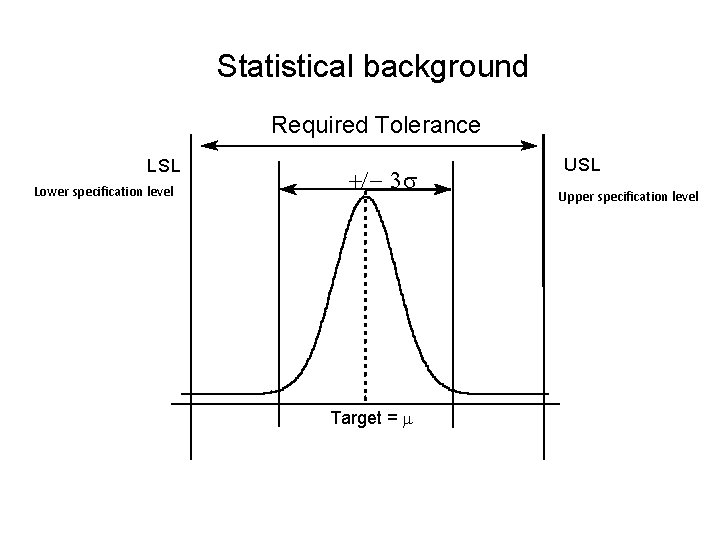 Statistical background

Required Tolerance

LSL

Lower specification level

$+/- 3\sigma$

USL

Upper specification level

Target = $\mu$